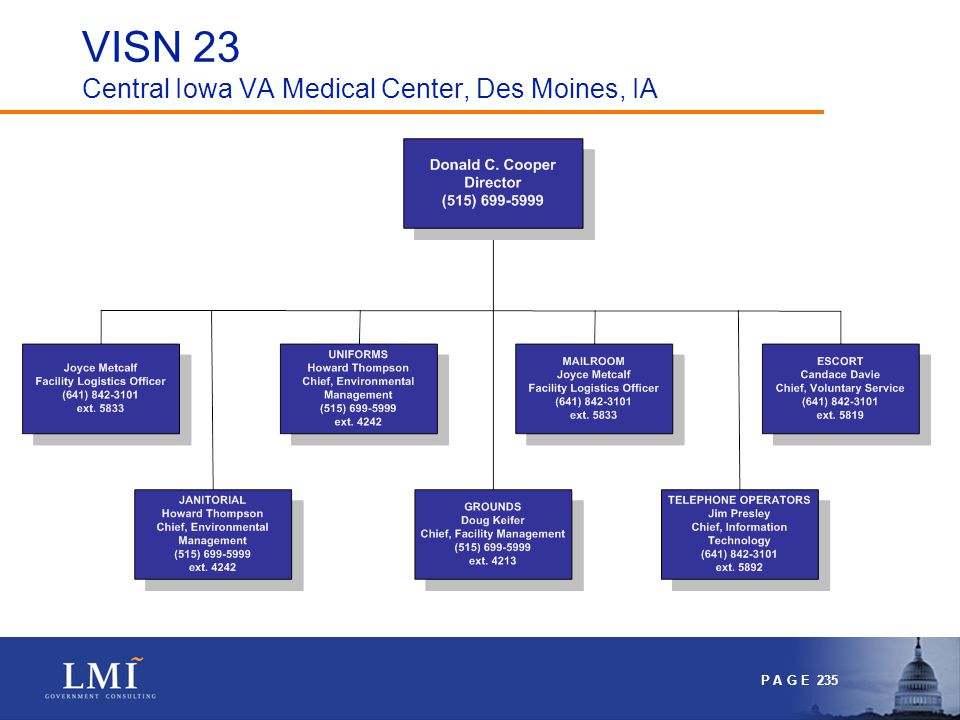 VISN 23
Central Iowa VA Medical Center, Des Moines, IA

Donald C. Cooper
Director
(515) 699-5999

Joyce Metcalf
Facility Logistics Officer
(641) 842-3101
ext. 5833

UNIFORMS
Howard Thompson
Chief, Environmental Management
(515) 699-5999
ext. 4242

MAILROOM
Joyce Metcalf
Facility Logistics Officer
(641) 842-3101
ext. 5833

ESCORT
Candace Davie
Chief, Voluntary Service
(641) 842-3101
ext. 5819

JANITORIAL
Howard Thompson
Chief, Environmental Management
(515) 699-5999
ext. 4242

GROUNDS
Doug Keifer
Chief, Facility Management
(515) 699-5999
ext. 4213

TELEPHONE OPERATORS
Jim Presley
Chief, Information Technology
(641) 842-3101
ext. 5892

LMI
GOVERNMENT CONSULTING

PAGE 235